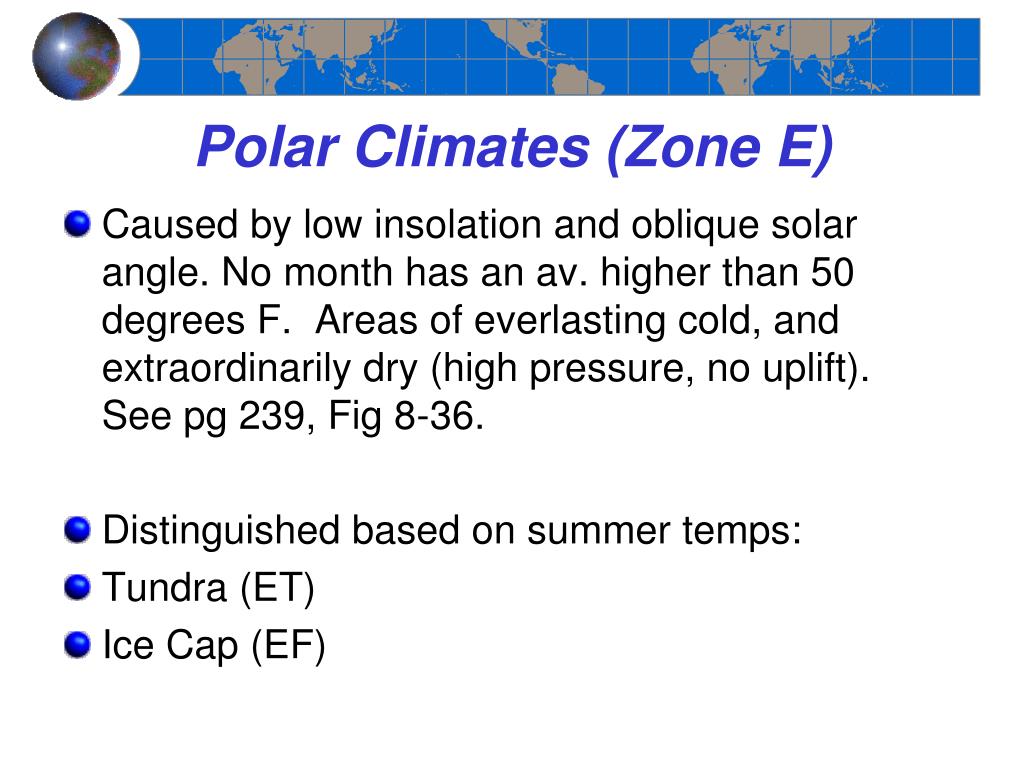 Polar Climates (Zone E)

Caused by low insolation and oblique solar angle. No month has an av. higher than 50 degrees F.  Areas of everlasting cold, and extraordinarily dry (high pressure, no uplift). See pg 239, Fig 8-36.

Distinguished based on summer temps:

Tundra (ET)

Ice Cap (EF)